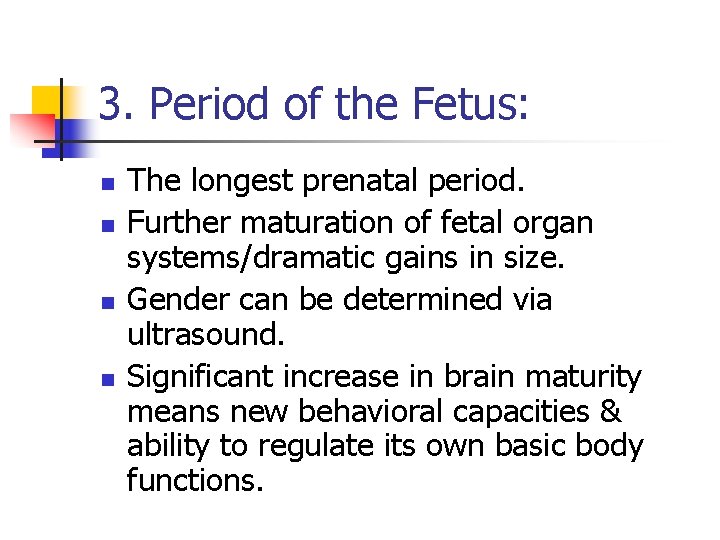 3. Period of the Fetus:

- The longest prenatal period.
- Further maturation of fetal organ systems/dramatic gains in size.
- Gender can be determined via ultrasound.
- Significant increase in brain maturity means new behavioral capacities & ability to regulate its own basic body functions.